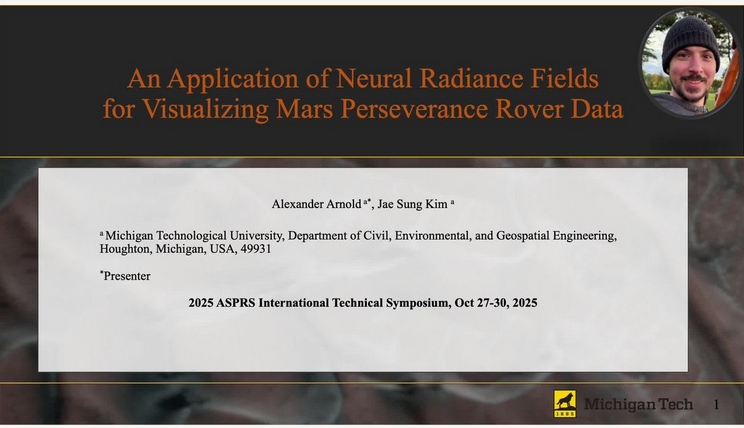 An Application of Neural Radiance Fields for Visualizing Mars Perseverance Rover Data

Alexander Arnold $^{a*}$, Jae Sung Kim $^{a}$

$^{a}$ Michigan Technological University, Department of Civil, Environmental, and Geospatial Engineering, Houghton, Michigan, USA, 49931

$^{*}$Presenter

2025 ASPRS International Technical Symposium, Oct 27-30, 2025

1885 Michigan Tech

1